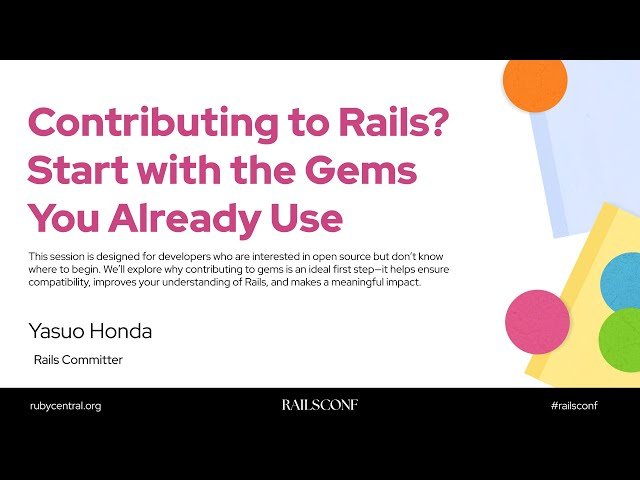 Contributing to Rails? Start with the Gems You Already Use

This session is designed for developers who are interested in open source but don't know where to begin. We'll explore why contributing to gems is an ideal first step—it helps ensure compatibility, improves your understanding of Rails, and makes a meaningful impact.

Yasuo Honda

Rails Committer

rubycentral.org

RAILSCONF

#railsconf